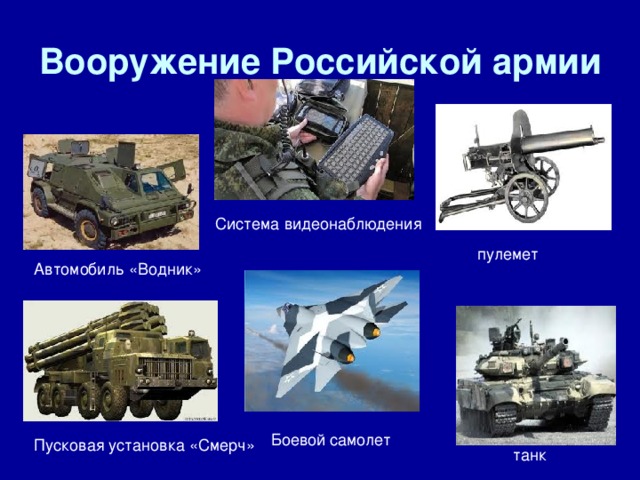 Вооружение Российской армии

Система видеонаблюдения

пулемет

Автомобиль «Водник»

Пусковая установка «Смерч»

Боевой самолет

танк